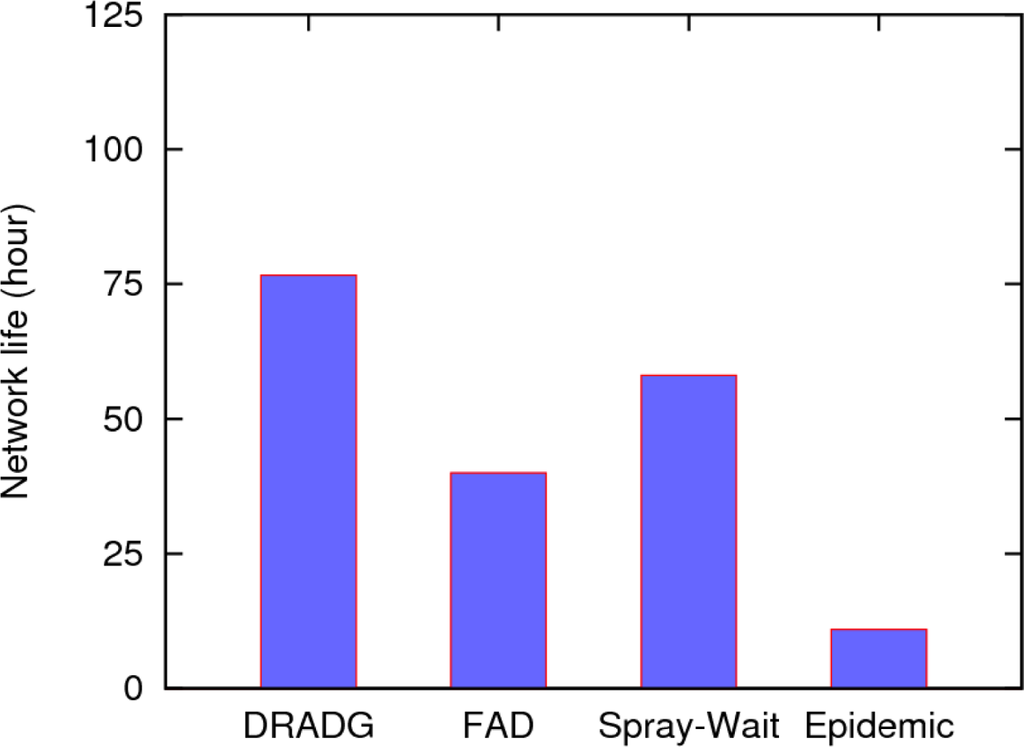 Network life (hour)

125
100
75
50
25
0

DRADG
FAD
Spray-Wait
Epidemic